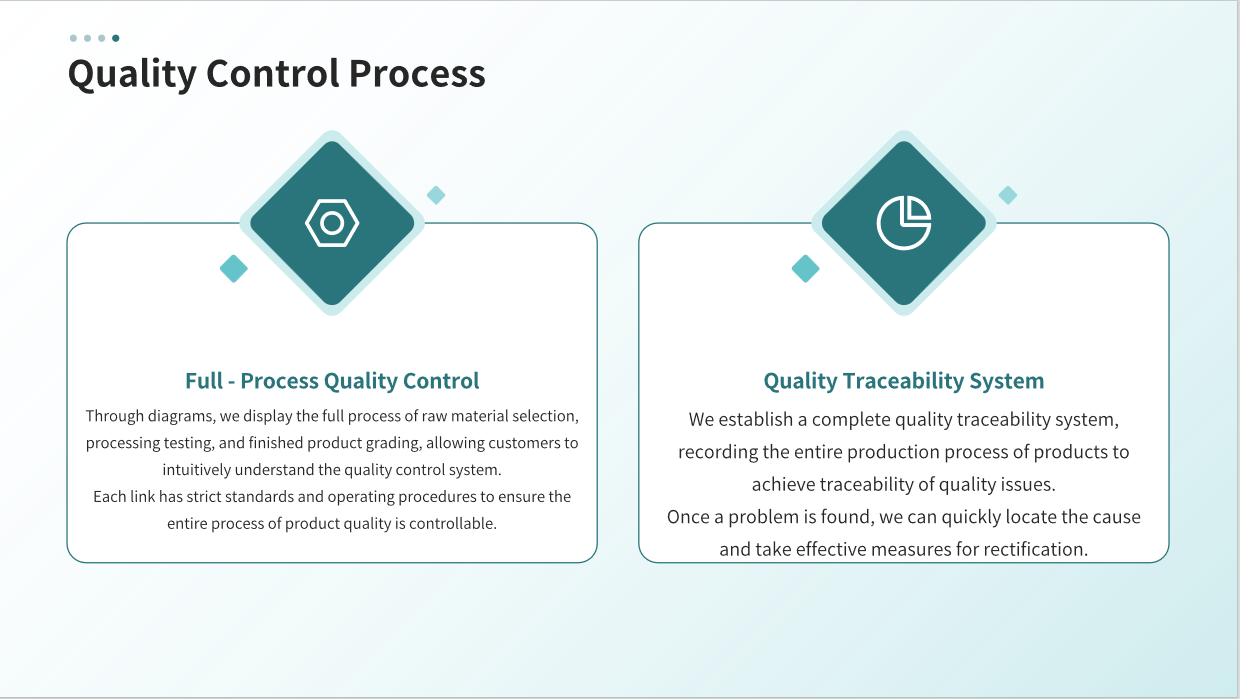 Quality Control Process

Full - Process Quality Control

Through diagrams, we display the full process of raw material selection, processing testing, and finished product grading, allowing customers to intuitively understand the quality control system.
Each link has strict standards and operating procedures to ensure the entire process of product quality is controllable.

Quality Traceability System

We establish a complete quality traceability system, recording the entire production process of products to achieve traceability of quality issues.
Once a problem is found, we can quickly locate the cause and take effective measures for rectification.